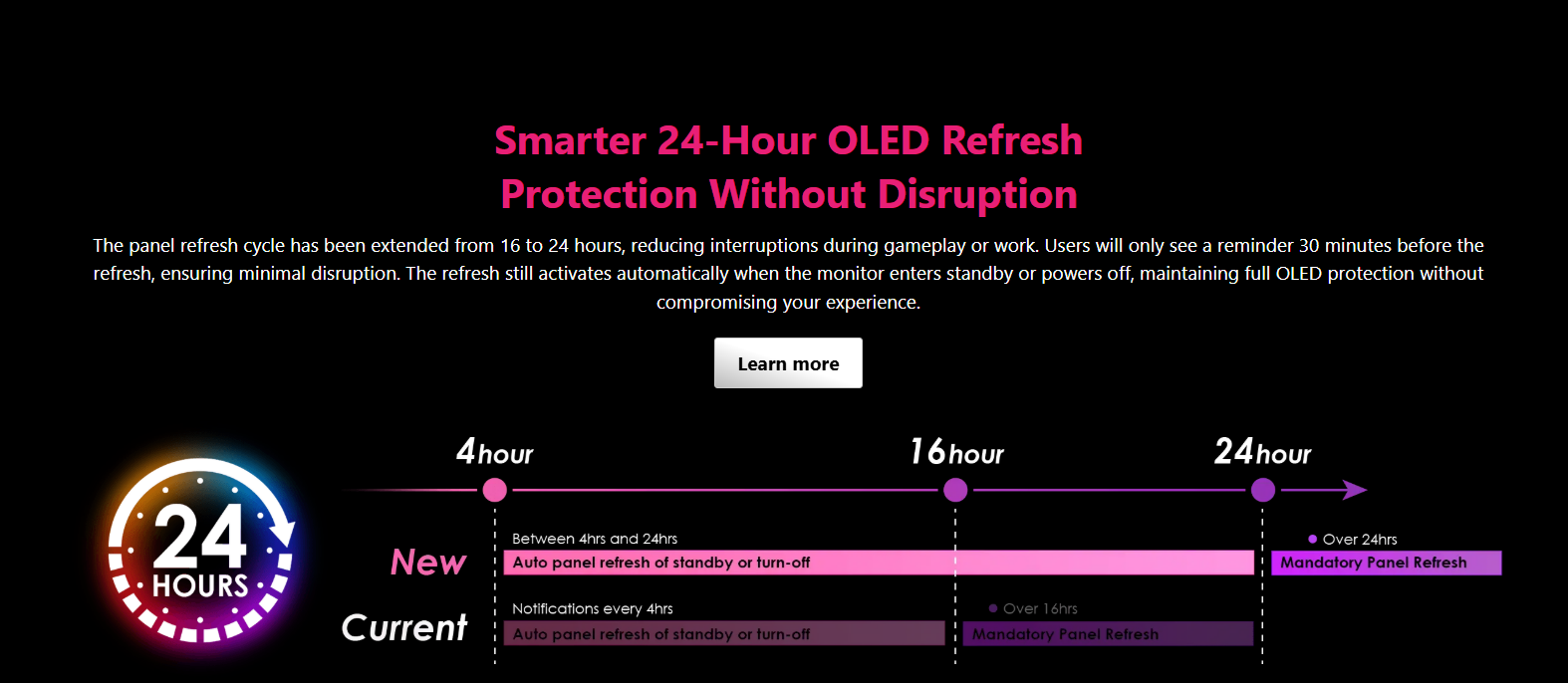 Smarter 24-Hour OLED Refresh Protection Without Disruption

The panel refresh cycle has been extended from 16 to 24 hours, reducing interruptions during gameplay or work. Users will only see a reminder 30 minutes before the refresh, ensuring minimal disruption. The refresh still activates automatically when the monitor enters standby or powers off, maintaining full OLED protection without compromising your experience.

Learn more

24 HOURS

4hour

16hour

24hour

New

Between 4hrs and 24hrs

Auto panel refresh of standby or turn-off

Over 24hrs

Mandatory Panel Refresh

Current

Notifications every 4hrs

Auto panel refresh of standby or turn-off

Over 16hrs

Mandatory Panel Refresh